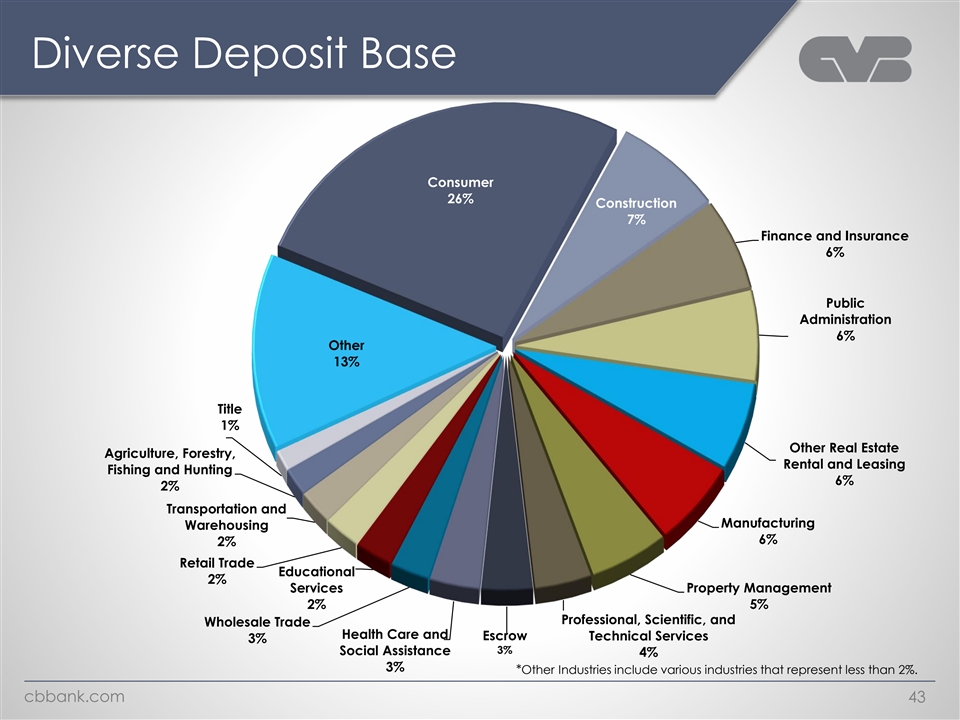 Diverse Deposit Base

CVB

Consumer
26%

Construction
7%

Finance and Insurance
6%

Public Administration
6%

Other Real Estate Rental and Leasing
6%

Manufacturing
6%

Property Management
5%

Professional, Scientific, and Technical Services
4%

Escrow
3%

Health Care and Social Assistance
3%

Wholesale Trade
3%

Educational Services
2%

Retail Trade
2%

Transportation and Warehousing
2%

Agriculture, Forestry, Fishing and Hunting
2%

Title
1%

Other
13%

*Other Industries include various industries that represent less than 2%.

cbbank.com

43